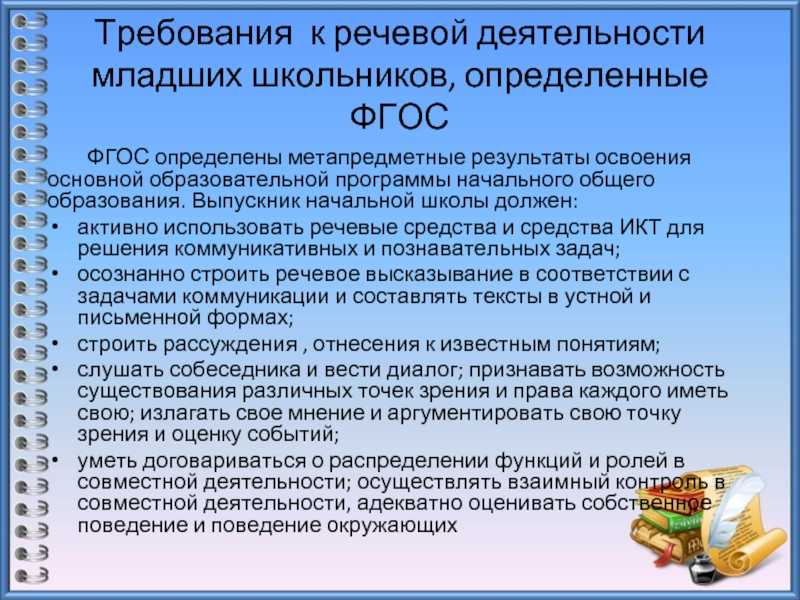 Требования к речевой деятельности младших школьников, определенные ФГОС

ФГОС определены метапредметные результаты освоения основной образовательной программы начального общего образования. Выпускник начальной школы должен:

• активно использовать речевые средства и средства ИКТ для решения коммуникативных и познавательных задач;
• осознанно строить речевое высказывание в соответствии с задачами коммуникации и составлять тексты в устной и письменной формах;
• строить рассуждения , отнесения к известным понятиям;
• слушать собеседника и вести диалог; признавать возможность существования различных точек зрения и права каждого иметь свою; излагать свое мнение и аргументировать свою точку зрения и оценку событий;
• уметь договариваться о распределении функций и ролей в совместной деятельности; осуществлять взаимный контроль в совместной деятельности, адекватно оценивать собственное поведение и поведение окружающих